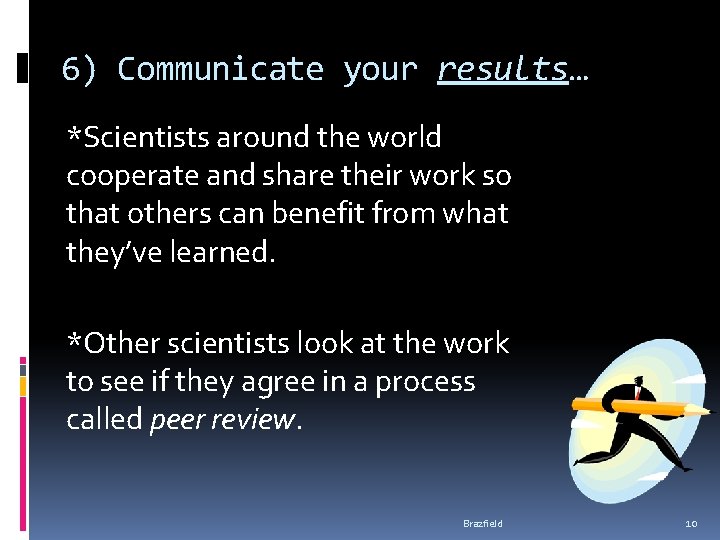 6) Communicate your results…

*Scientists around the world cooperate and share their work so that others can benefit from what they've learned.

*Other scientists look at the work to see if they agree in a process called peer review.

Brazfield

10